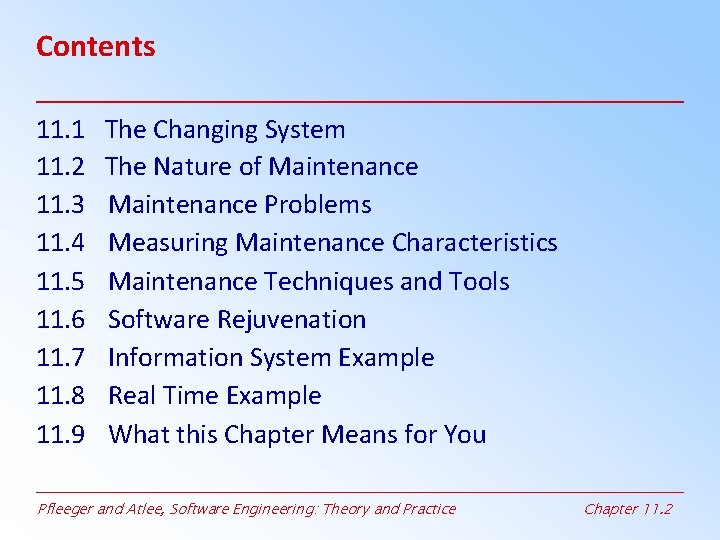 Contents

11.1 The Changing System
11.2 The Nature of Maintenance
11.3 Maintenance Problems
11.4 Measuring Maintenance Characteristics
11.5 Maintenance Techniques and Tools
11.6 Software Rejuvenation
11.7 Information System Example
11.8 Real Time Example
11.9 What this Chapter Means for You

Pfleeger and Atlee, Software Engineering: Theory and Practice

Chapter 11.2